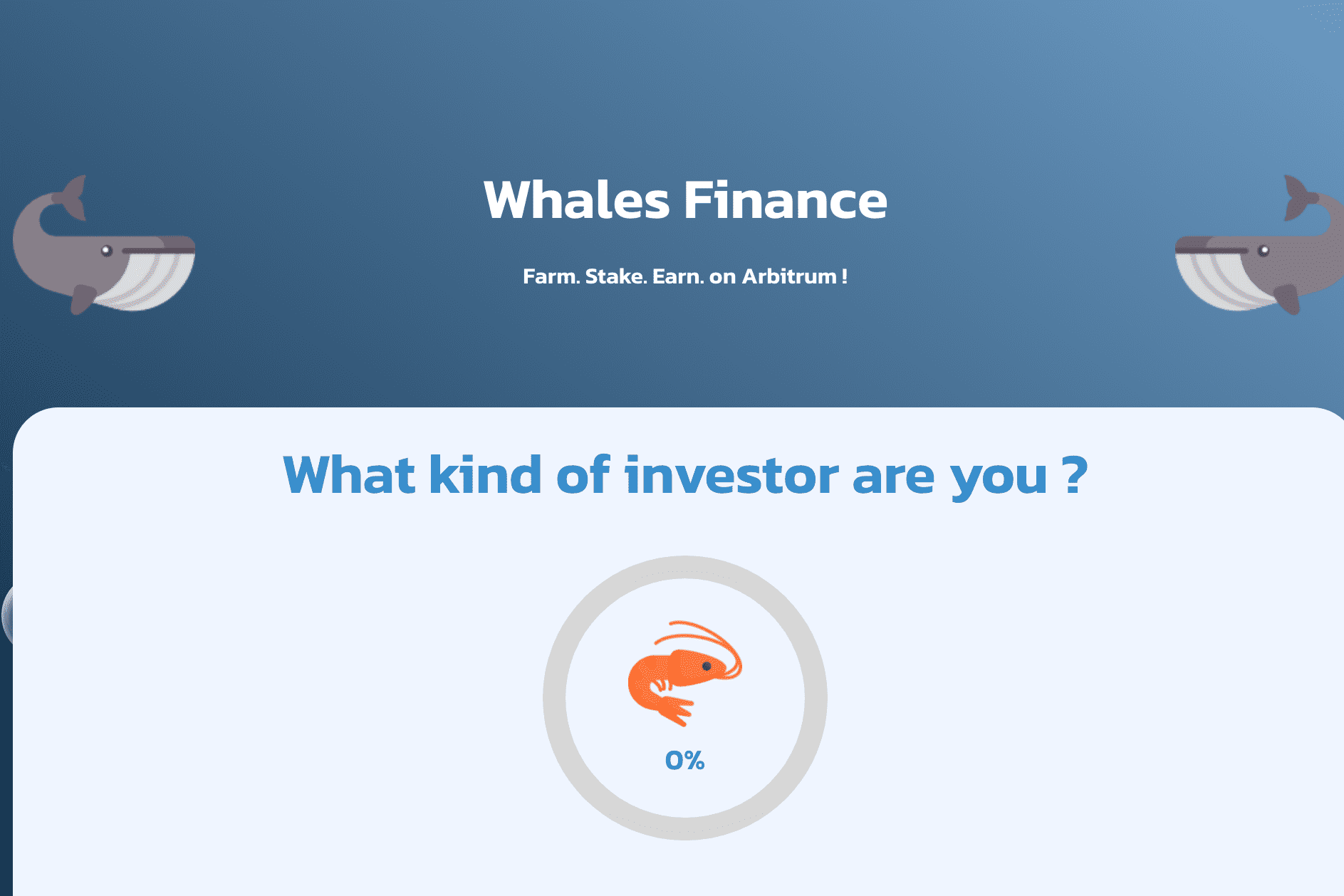 Whales Finance

Farm. Stake. Earn. on Arbitrum !

What kind of investor are you ?

0%